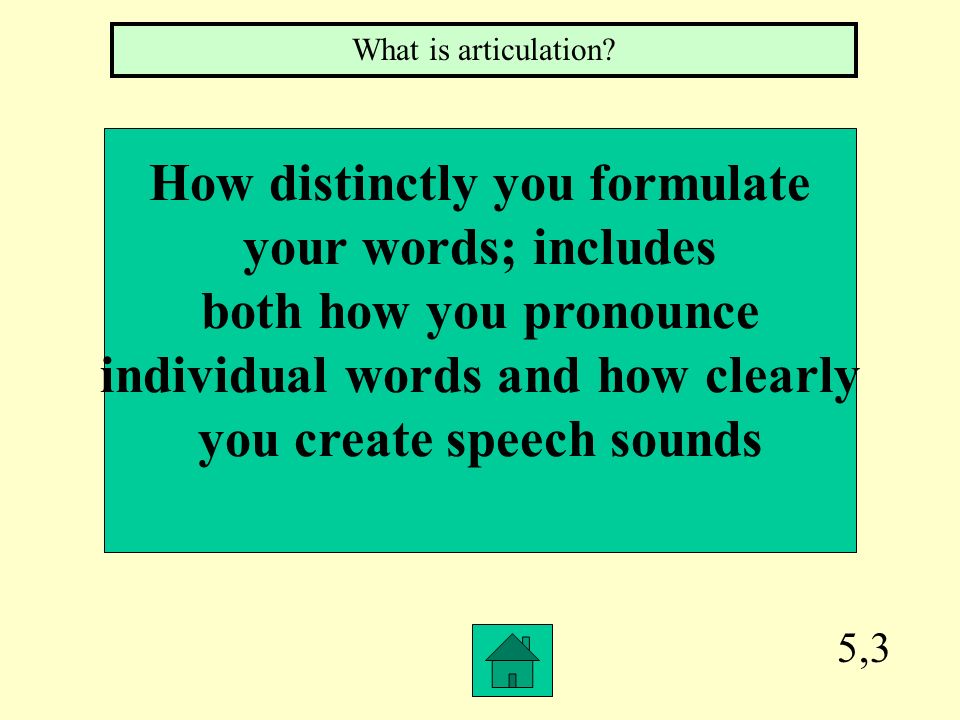 What is articulation?

How distinctly you formulate your words; includes both how you pronounce individual words and how clearly you create speech sounds

5,3